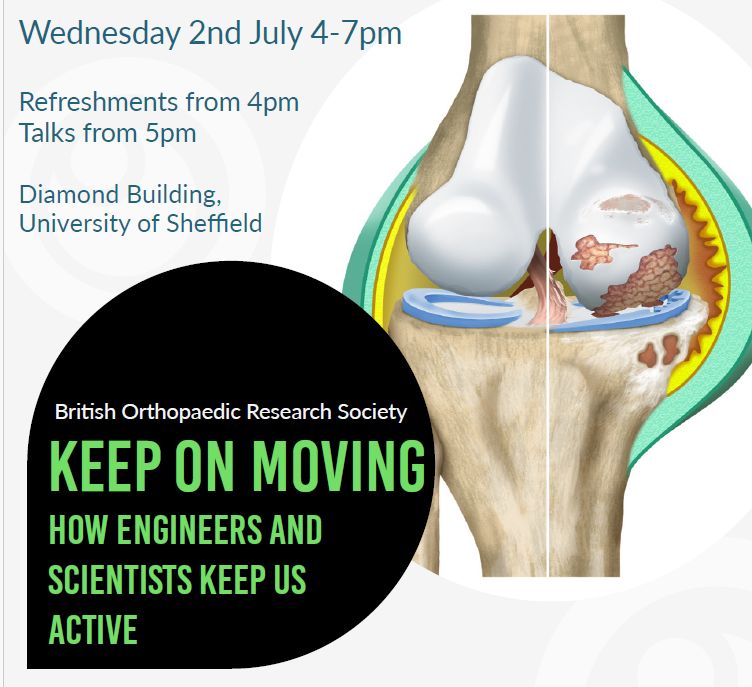 Wednesday 2nd July 4-7pm

Refreshments from 4pm
Talks from 5pm

Diamond Building,
University of Sheffield

British Orthopaedic Research Society

KEEP ON MOVING

HOW ENGINEERS AND SCIENTISTS KEEP US ACTIVE